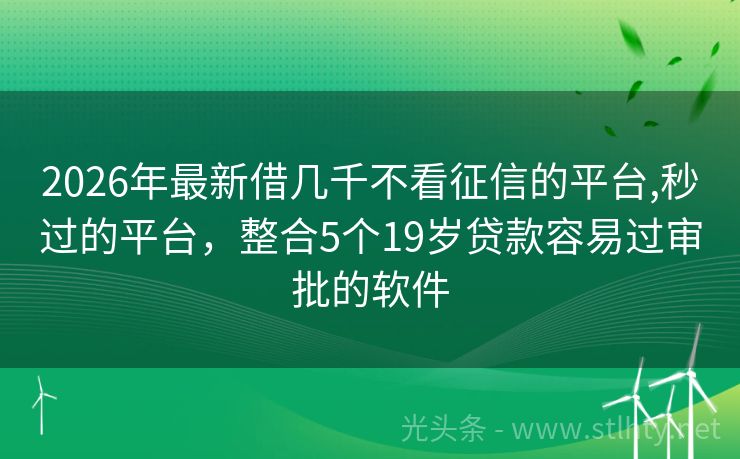 2026年最新借几千不看征信的平台,秒过的平台，整合5个19岁贷款容易过审批的软件

光头条 - www.stlhty.net